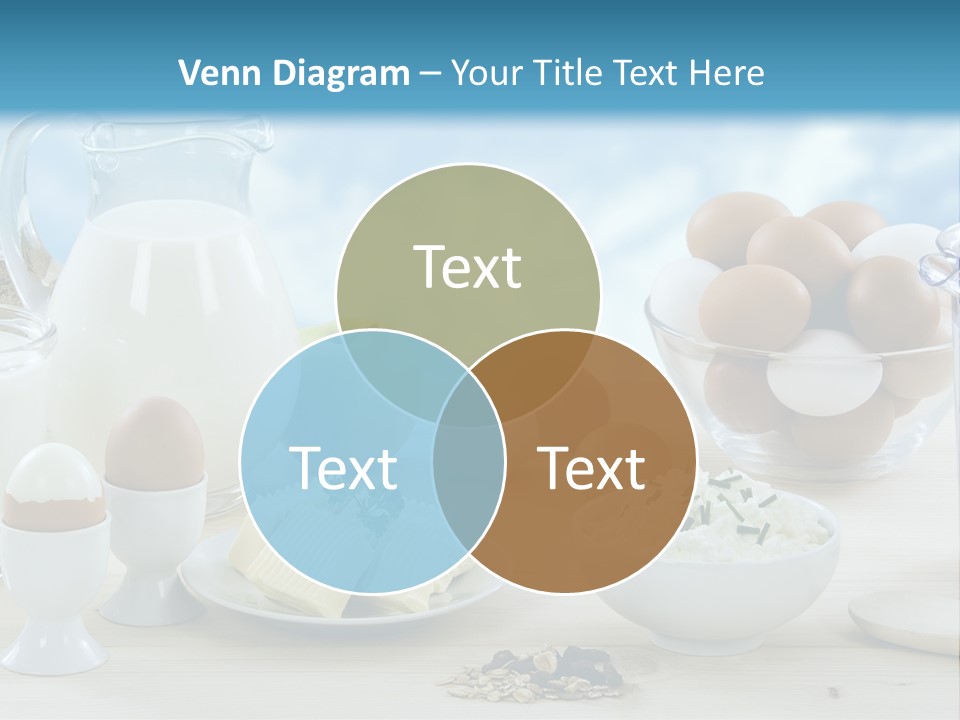 Venn Diagram – Your Title Text Here

Text

Text

Text